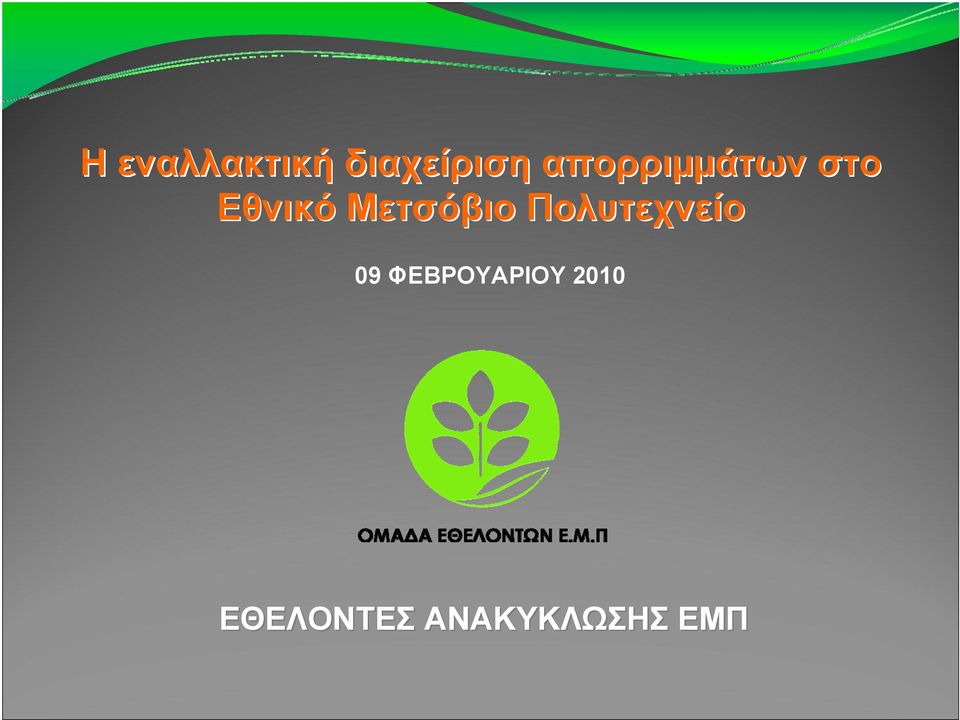 Η εναλλακτική διαχείριση απορριμμάτων στο Εθνικό Μετσόβιο Πολυτεχνείο

09 ΦΕΒΡΟΥΑΡΙΟΥ 2010

ΟΜΑΔΑ ΕΘΕΛΟΝΤΩΝ Ε.Μ.Π

ΕΘΕΛΟΝΤΕΣ ΑΝΑΚΥΚΛΩΣΗΣ ΕΜΠ